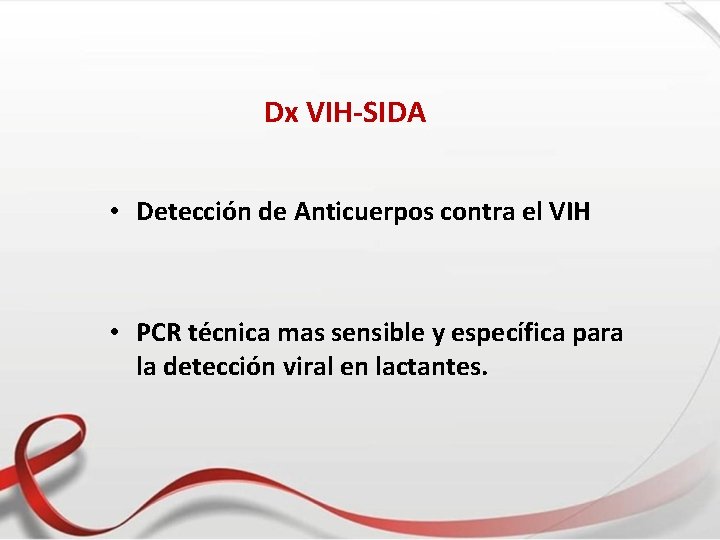 Dx VIH-SIDA

• Detección de Anticuerpos contra el VIH

• PCR técnica mas sensible y específica para la detección viral en lactantes.